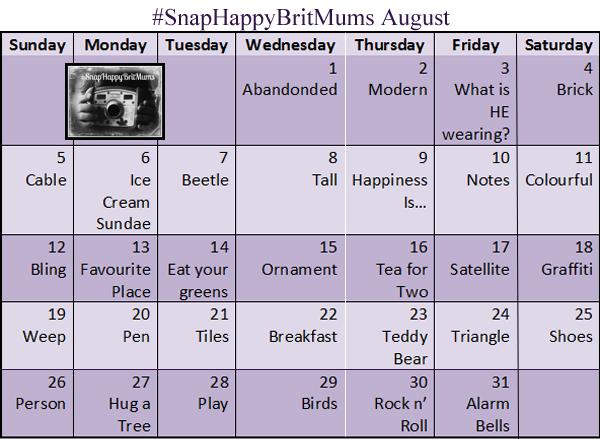 #SnapHappyBritMums August

| Sunday | Monday | Tuesday | Wednesday | Thursday | Friday | Saturday |
|---|---|---|---|---|---|---|
| | #SnapHappyBritMums | | 1 Abandonded | 2 Modern | 3 What is HE wearing? | 4 Brick |
| 5 Cable | 6 Ice Cream Sundae | 7 Beetle | 8 Tall | 9 Happiness Is… | 10 Notes | 11 Colourful |
| 12 Bling | 13 Favourite Place | 14 Eat your greens | 15 Ornament | 16 Tea for Two | 17 Satellite | 18 Graffiti |
| 19 Weep | 20 Pen | 21 Tiles | 22 Breakfast | 23 Teddy Bear | 24 Triangle | 25 Shoes |
| 26 Person | 27 Hug a Tree | 28 Play | 29 Birds | 30 Rock n' Roll | 31 Alarm Bells | |